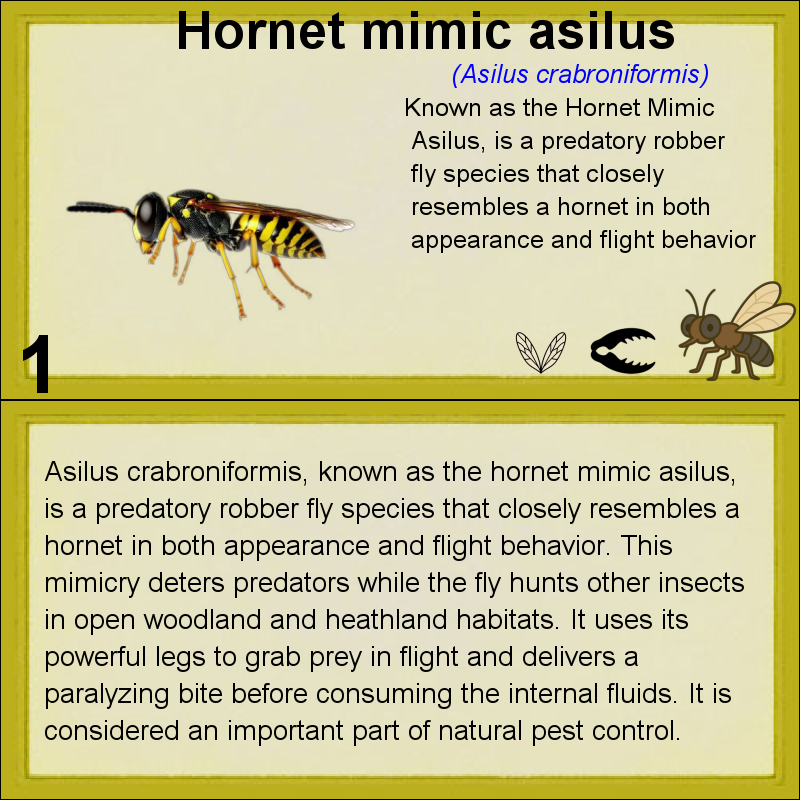 Hornet mimic asilus

(Asilus crabroniformis)

Known as the Hornet Mimic Asilus, is a predatory robber fly species that closely resembles a hornet in both appearance and flight behavior

1

Asilus crabroniformis, known as the hornet mimic asilus, is a predatory robber fly species that closely resembles a hornet in both appearance and flight behavior. This mimicry deters predators while the fly hunts other insects in open woodland and heathland habitats. It uses its powerful legs to grab prey in flight and delivers a paralyzing bite before consuming the internal fluids. It is considered an important part of natural pest control.